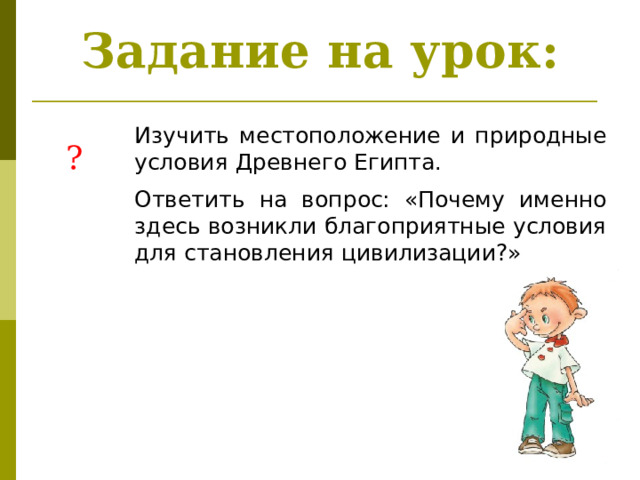 Задание на урок:

?

Изучить местоположение и природные условия Древнего Египта.

Ответить на вопрос: «Почему именно здесь возникли благоприятные условия для становления цивилизации?»